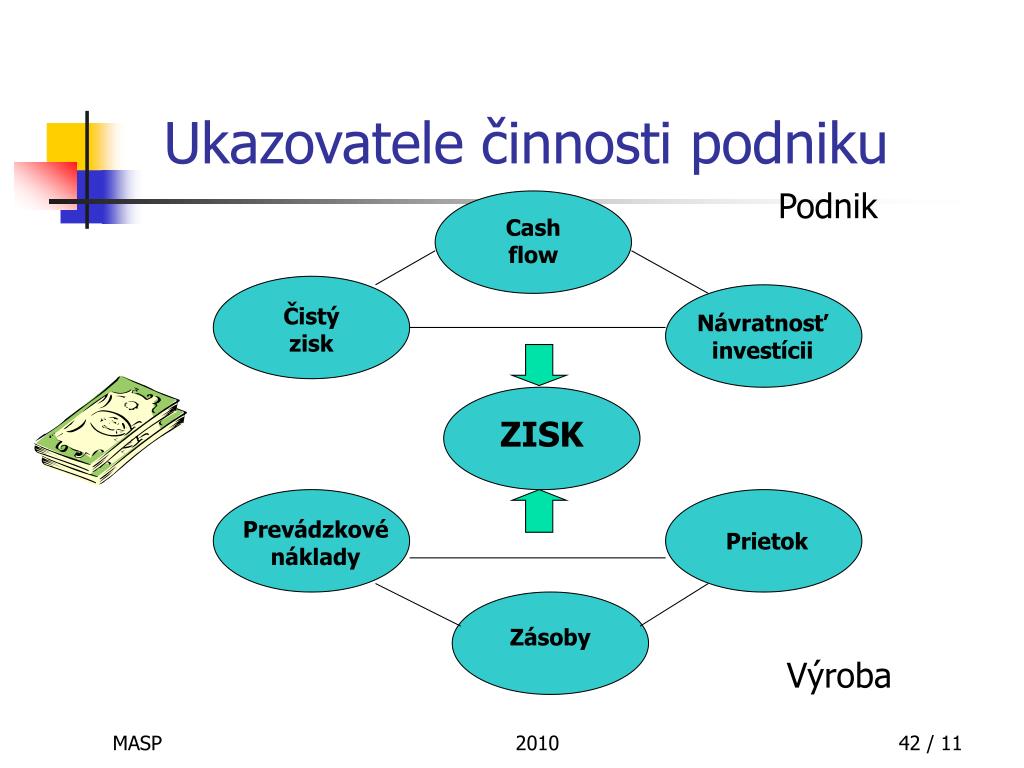 Ukazovatele činnosti podniku

Podnik

Cash flow

Čistý zisk

Návratnosť investícii

ZISK

Prevádzkové náklady

Prietok

Zásoby

Výroba

MASP

2010

42 / 11